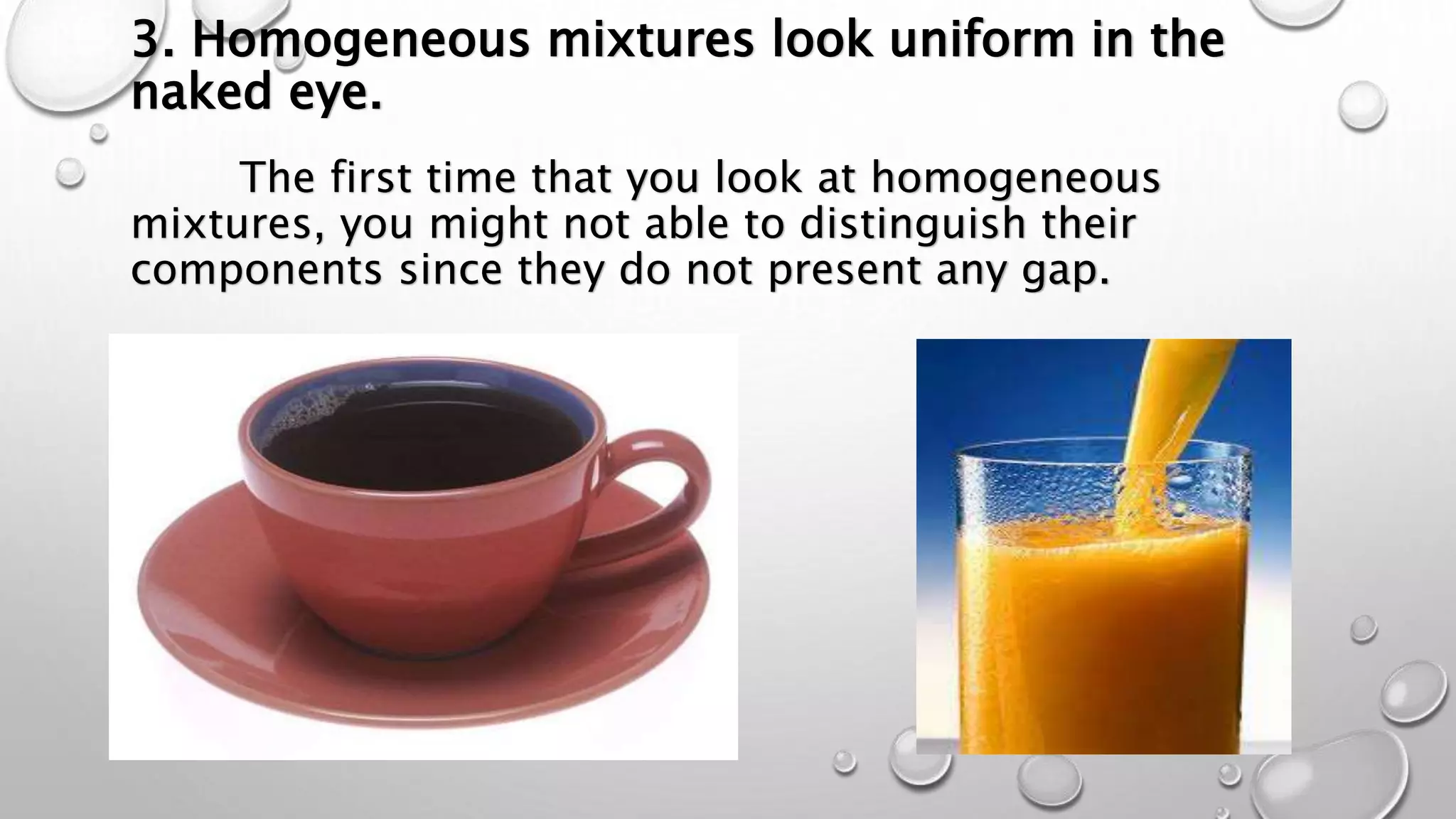 3. Homogeneous mixtures look uniform in the naked eye.

The first time that you look at homogeneous mixtures, you might not able to distinguish their components since they do not present any gap.